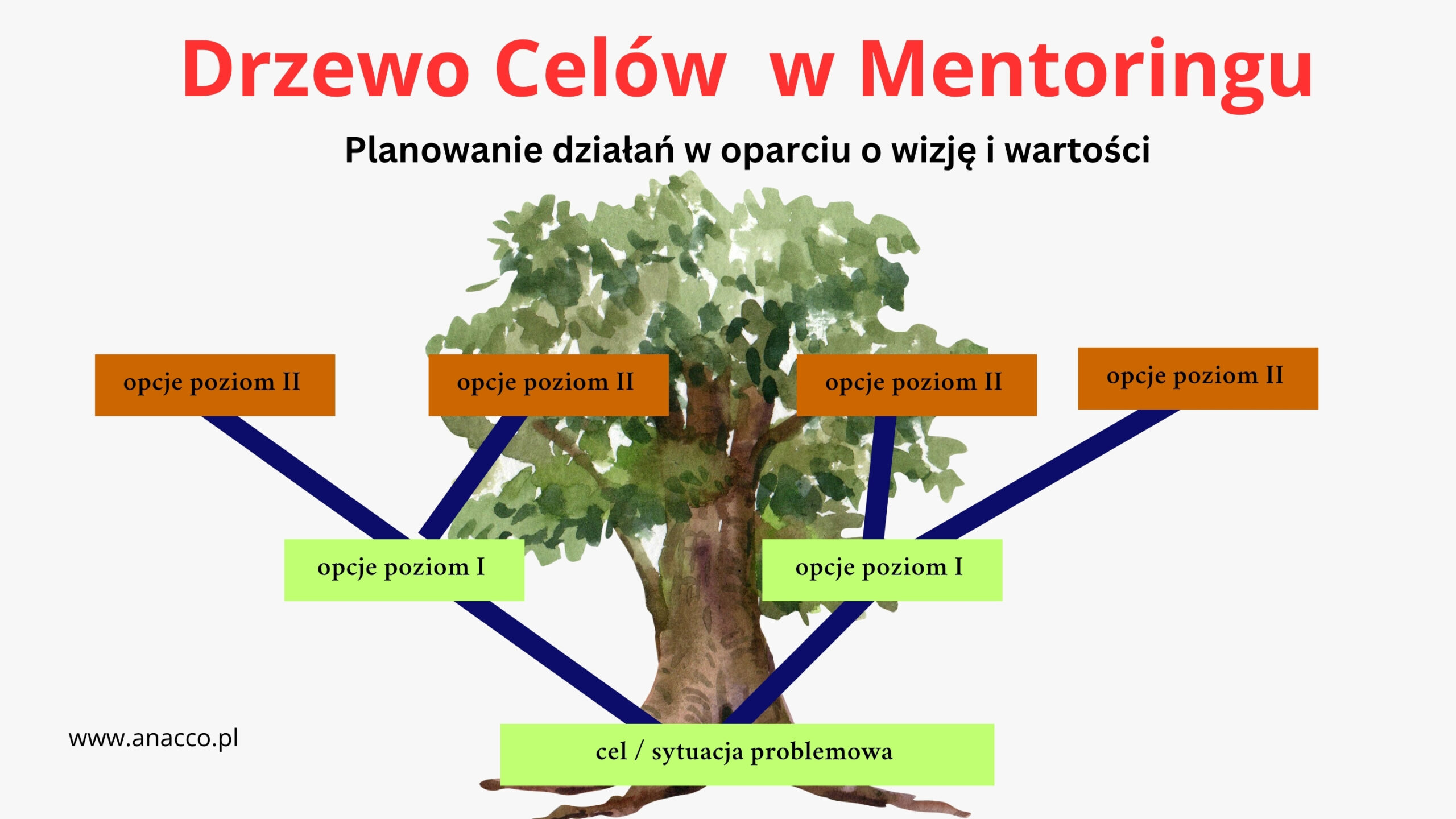 Drzewo Celów w Mentoringu

Planowanie działań w oparciu o wizję i wartości

opcje poziom II

opcje poziom II

opcje poziom II

opcje poziom II

opcje poziom I

opcje poziom I

www.anacco.pl

cel / sytuacja problemowa